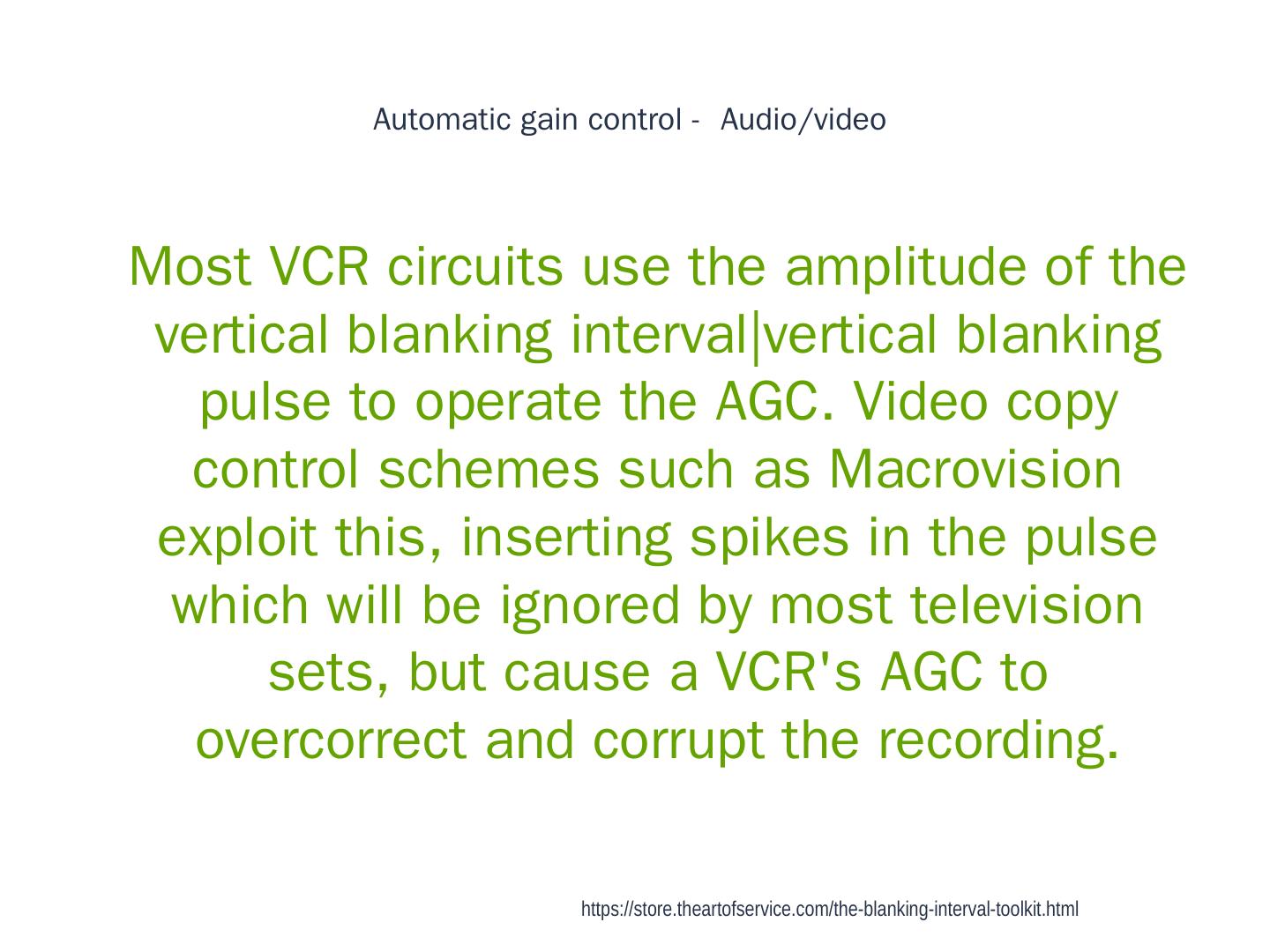 Automatic gain control - Audio/video

Most VCR circuits use the amplitude of the vertical blanking interval|vertical blanking pulse to operate the AGC. Video copy control schemes such as Macrovision exploit this, inserting spikes in the pulse which will be ignored by most television sets, but cause a VCR's AGC to overcorrect and corrupt the recording.

https://store.theartofservice.com/the-blanking-interval-toolkit.html